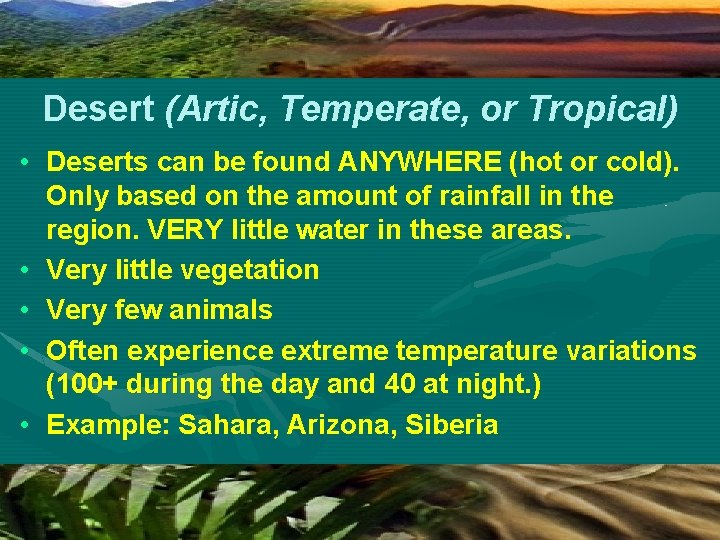 Desert (Artic, Temperate, or Tropical)

• Deserts can be found ANYWHERE (hot or cold). Only based on the amount of rainfall in the region. VERY little water in these areas.
• Very little vegetation
• Very few animals
• Often experience extreme temperature variations (100+ during the day and 40 at night.)
• Example: Sahara, Arizona, Siberia